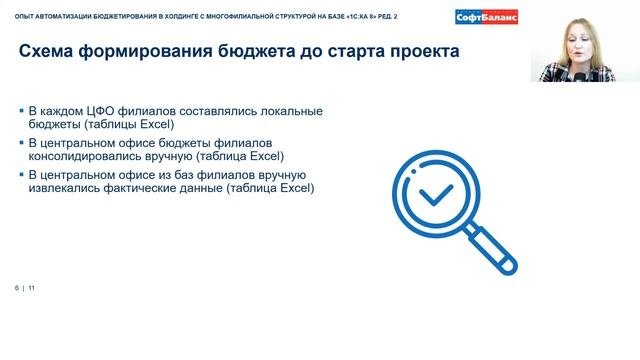 ОПЫТ АВТОМАТИЗАЦИИ БЮДЖЕТИРОВАНИЯ В ХОЛДИНГЕ С МНОГОФИЛИАЛЬНОЙ СТРУКТУРОЙ НА БАЗЕ «1С:КА 8» РЕД. 2

СофтБаланс

Схема формирования бюджета до старта проекта

▪ В каждом ЦФО филиалов составлялись локальные бюджеты (таблицы Excel)
▪ В центральном офисе бюджеты филиалов консолидировались вручную (таблица Excel)
▪ В центральном офисе из баз филиалов вручную извлекались фактические данные (таблица Excel)

6 | 11